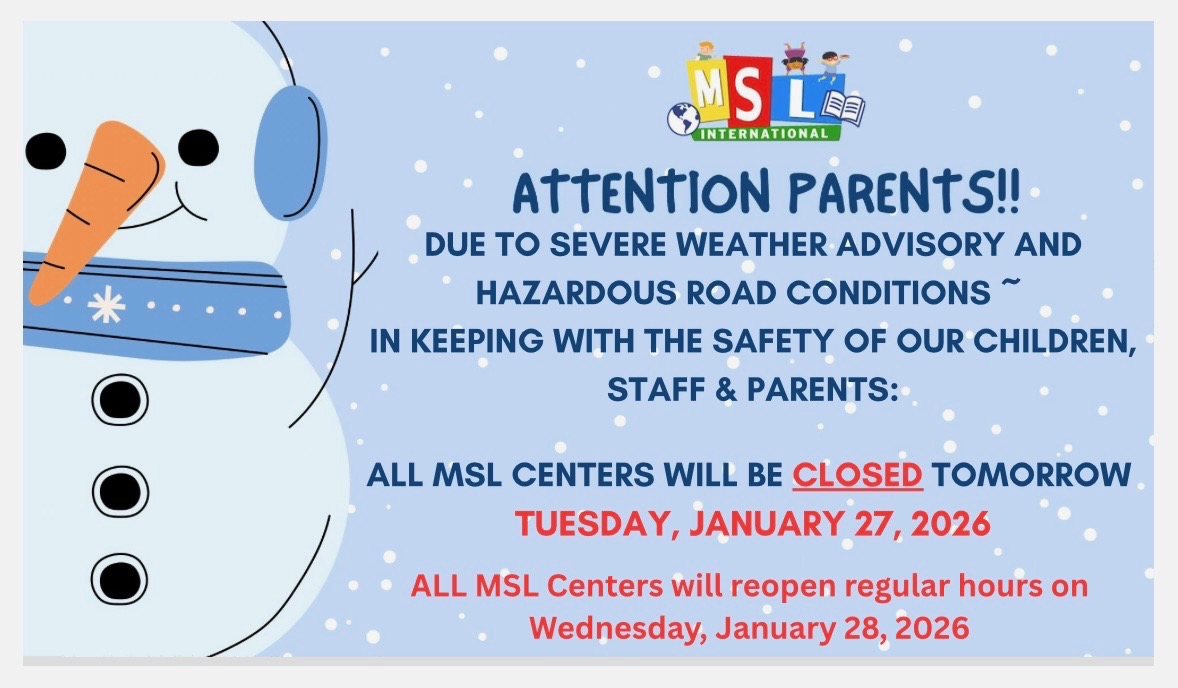 MSL
INTERNATIONAL

ATTENTION PARENTS!!

DUE TO SEVERE WEATHER ADVISORY AND HAZARDOUS ROAD CONDITIONS ~
IN KEEPING WITH THE SAFETY OF OUR CHILDREN, STAFF & PARENTS:

ALL MSL CENTERS WILL BE CLOSED TOMORROW
TUESDAY, JANUARY 27, 2026

ALL MSL Centers will reopen regular hours on Wednesday, January 28, 2026